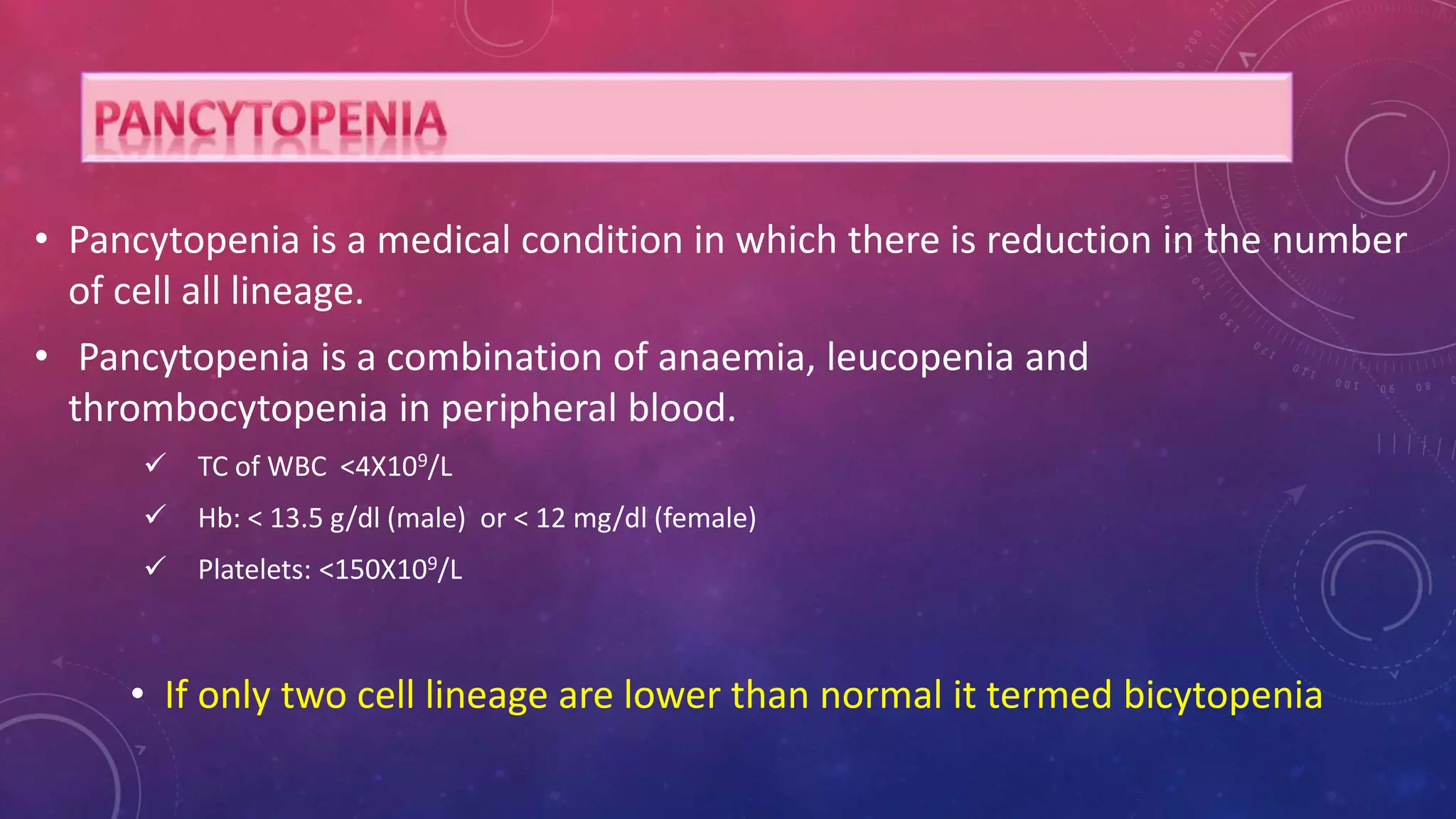 PANCYTOPENIA

• Pancytopenia is a medical condition in which there is reduction in the number of cell all lineage.

• Pancytopenia is a combination of anaemia, leucopenia and thrombocytopenia in peripheral blood.

✓ TC of WBC $<4X10^9/L$

✓ Hb: < 13.5 g/dl (male) or < 12 mg/dl (female)

✓ Platelets: $<150X10^9/L$

• If only two cell lineage are lower than normal it termed bicytopenia